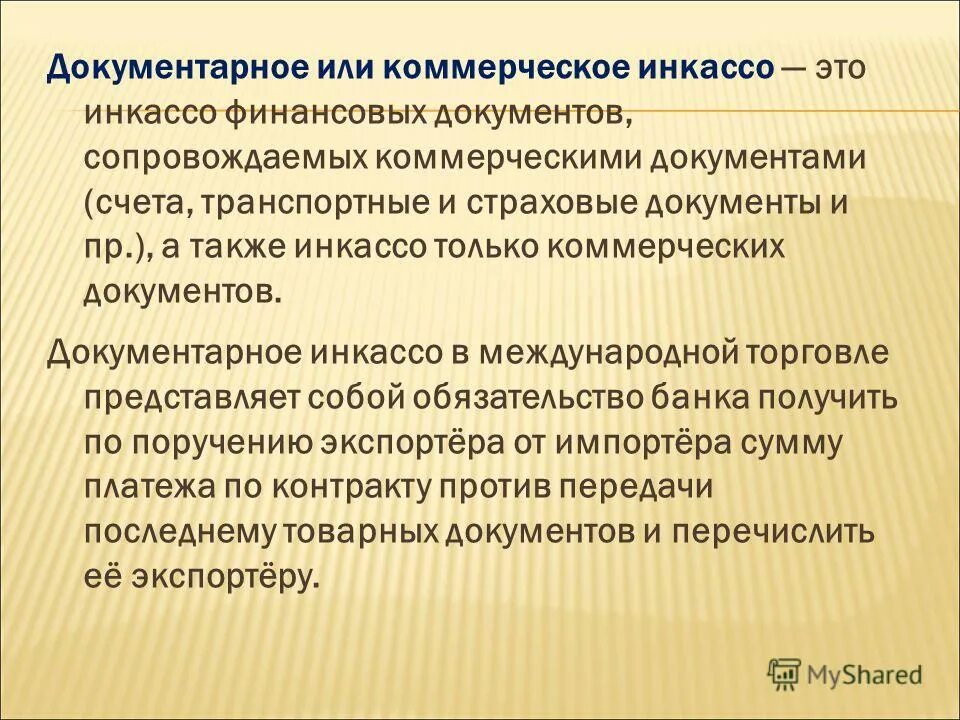 Документарное или коммерческое инкассо — это инкассо финансовых документов, сопровождаемых коммерческими документами (счета, транспортные и страховые документы и пр.), а также инкассо только коммерческих документов.

Документарное инкассо в международной торговле представляет собой обязательство банка получить по поручению экспортёра от импортёра сумму платежа по контракту против передачи последнему товарных документов и перечислить её экспортёру.

MyShared